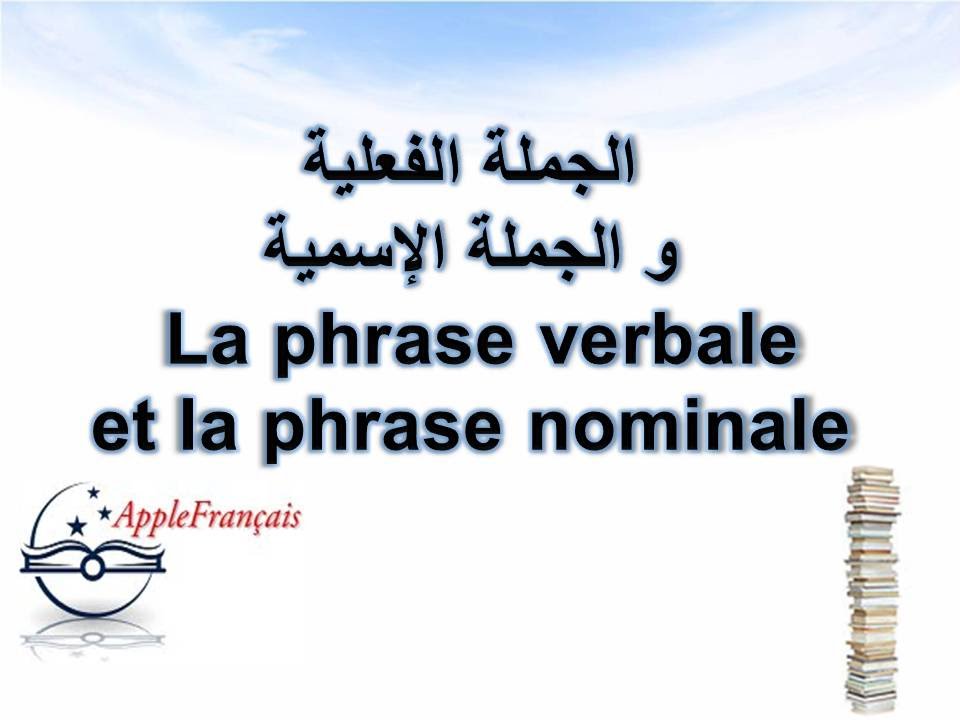 الجملة الفعلية
و الجملة الإسمية
La phrase verbale
et la phrase nominale

AppleFrançais